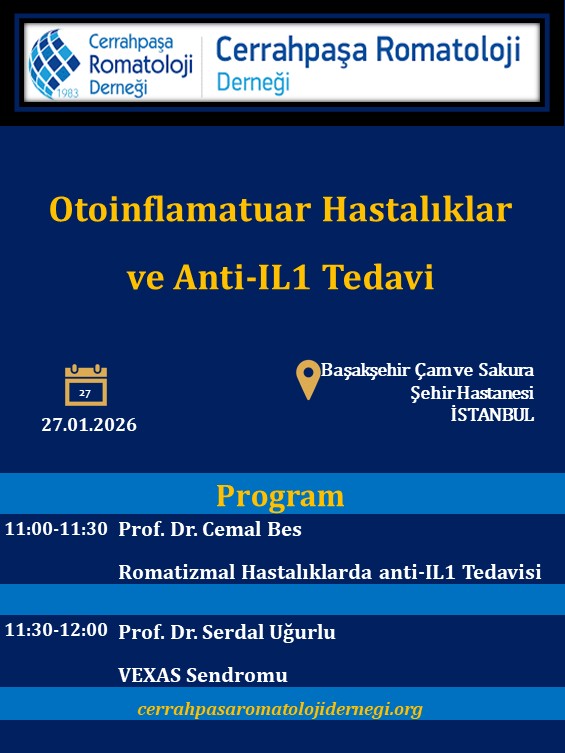 Cerrahpaşa Romatoloji Derneği 1983

Cerrahpaşa Romatoloji Derneği

Otoinflamatuar Hastalıklar ve Anti-IL1 Tedavi

27

27.01.2026

Başakşehir Çam ve Sakura Şehir Hastanesi İSTANBUL

Program

11:00-11:30 Prof. Dr. Cemal Bes

Romatizmal Hastalıklarda anti-IL1 Tedavisi

11:30-12:00 Prof. Dr. Serdal Uğurlu

VEXAS Sendromu

cerrahpasaromatolojidernegi.org